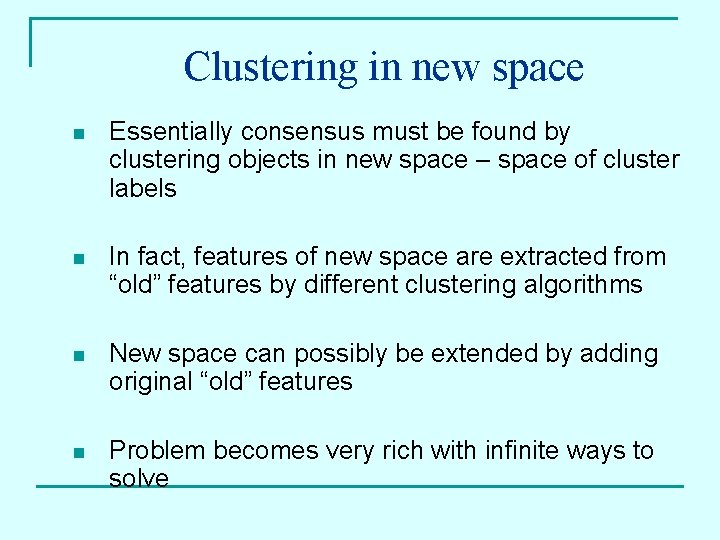 Clustering in new space

- Essentially consensus must be found by clustering objects in new space – space of cluster labels

- In fact, features of new space are extracted from “old” features by different clustering algorithms

- New space can possibly be extended by adding original “old” features

- Problem becomes very rich with infinite ways to solve